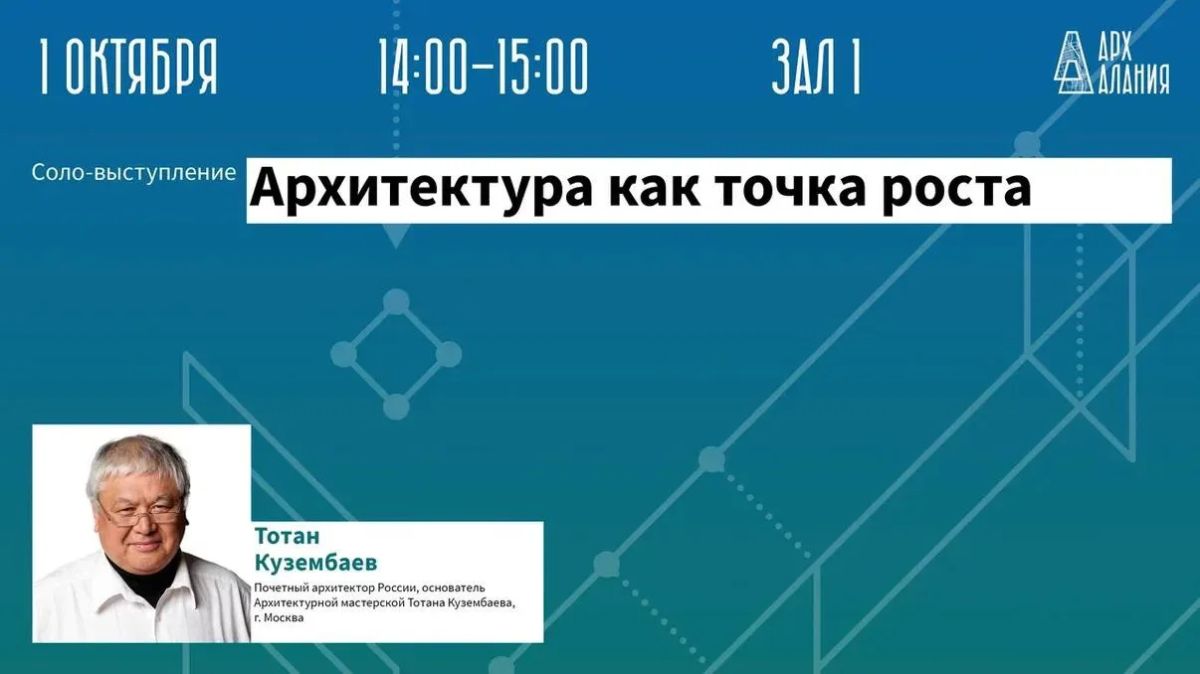 1 ОКТЯБРЯ 14:00–15:00 ЗАЛ 1

АРХ
АЛАНИЯ

Соло-выступление

Архитектура как точка роста

Тотан
Кузембаев

Почетный архитектор России, основатель Архитектурной мастерской Тотана Кузембаева, г. Москва